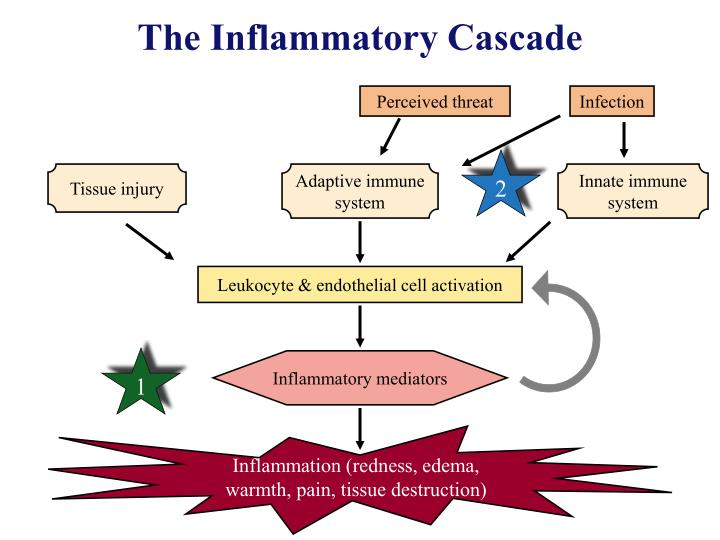 The Inflammatory Cascade

Perceived threat

Infection

Tissue injury

Adaptive immune system

2

Innate immune system

Leukocyte & endothelial cell activation

1

Inflammatory mediators

Inflammation (redness, edema, warmth, pain, tissue destruction)